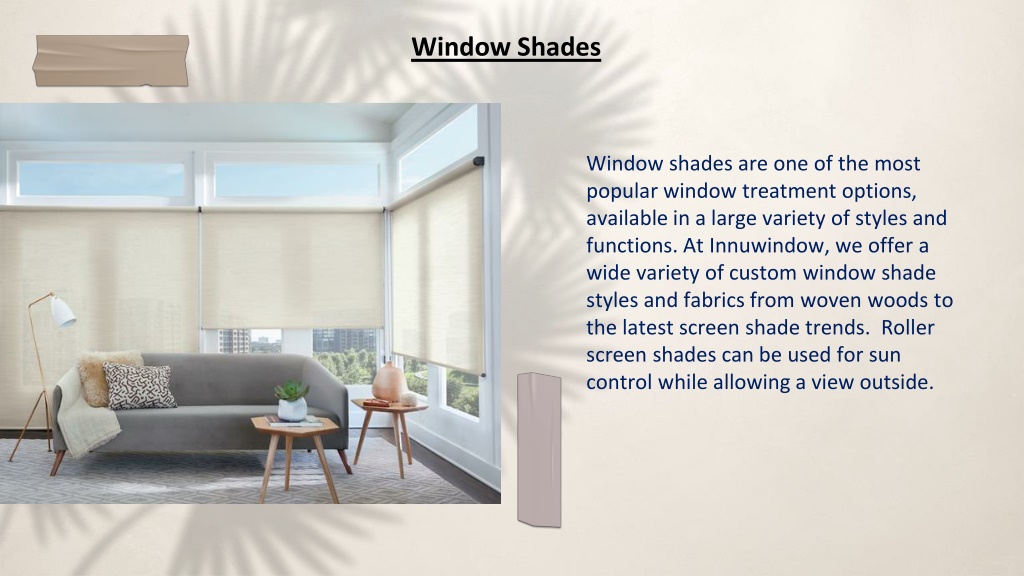 Window Shades

Window shades are one of the most popular window treatment options, available in a large variety of styles and functions. At Innuwindow, we offer a wide variety of custom window shade styles and fabrics from woven woods to the latest screen shade trends.  Roller screen shades can be used for sun control while allowing a view outside.